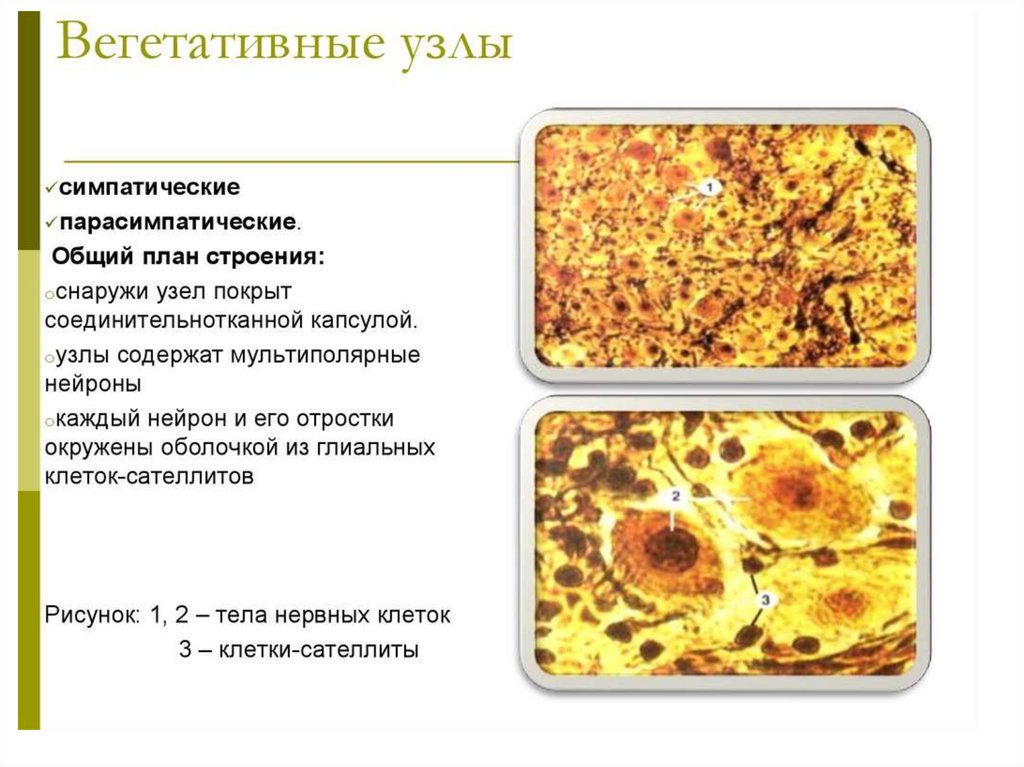 Вегетативные узлы

✓симпатические
✓парасимпатические.
Общий план строения:
○снаружи узел покрыт соединительнотканной капсулой.
○узлы содержат мультиполярные нейроны
○каждый нейрон и его отростки окружены оболочкой из глиальных клеток-сателлитов

Рисунок: 1, 2 – тела нервных клеток
3 – клетки-сателлиты

1

2

3